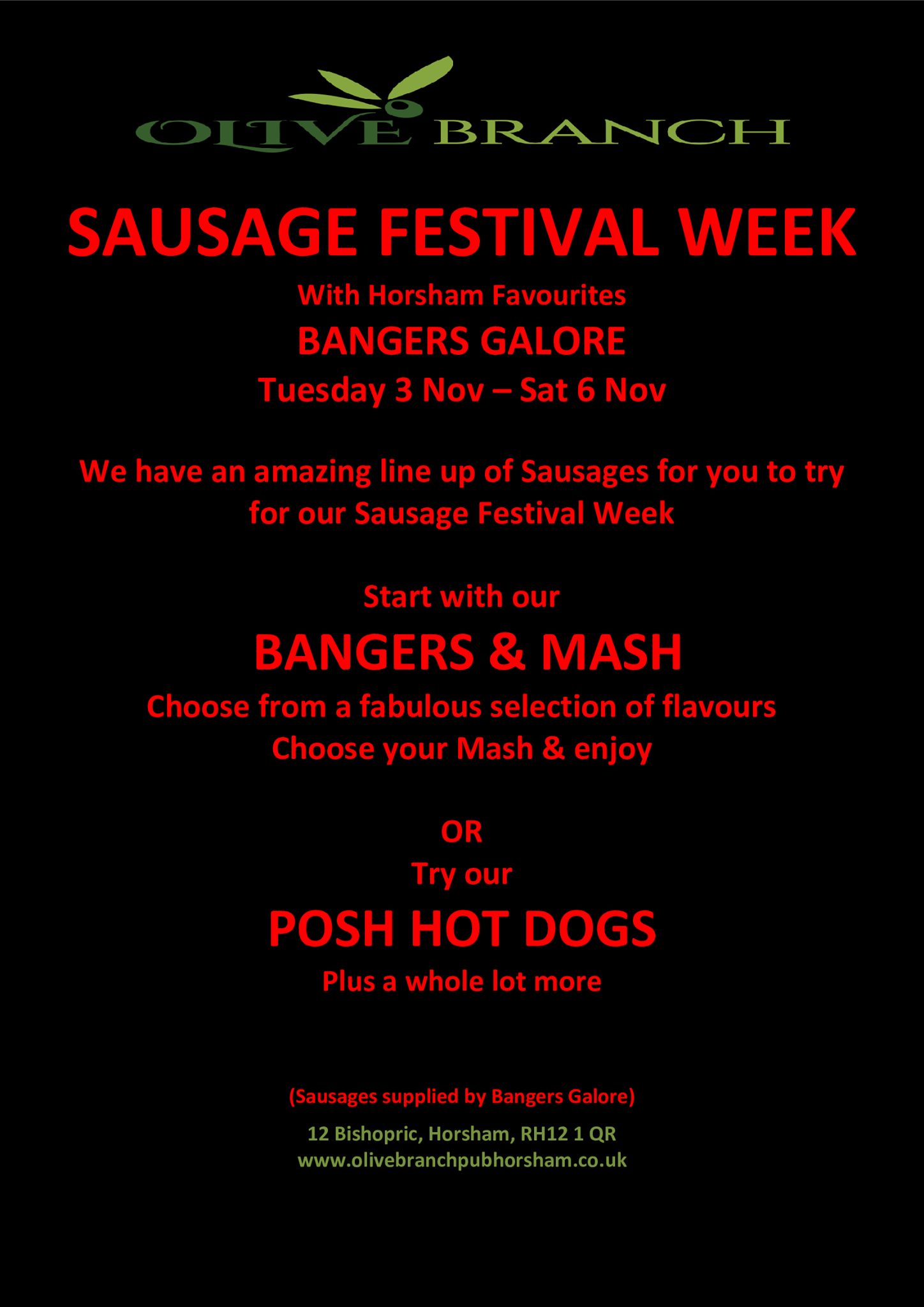 OLIVE BRANCH

SAUSAGE FESTIVAL WEEK

With Horsham Favourites

BANGERS GALORE

Tuesday 3 Nov – Sat 6 Nov

We have an amazing line up of Sausages for you to try for our Sausage Festival Week

Start with our

BANGERS & MASH

Choose from a fabulous selection of flavours

Choose your Mash & enjoy

OR

Try our

POSH HOT DOGS

Plus a whole lot more

(Sausages supplied by Bangers Galore)

12 Bishopric, Horsham, RH12 1 QR

www.olivebranchpubhorsham.co.uk